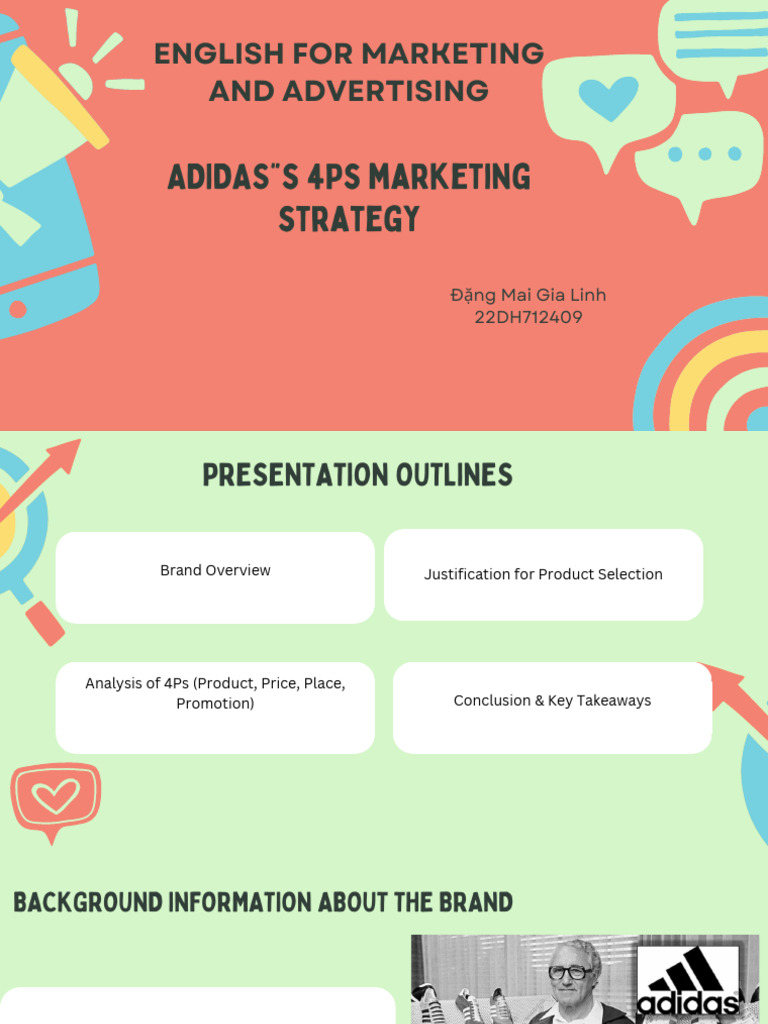 ENGLISH FOR MARKETING AND ADVERTISING

ADIDAS"S 4PS MARKETING STRATEGY

Đặng Mai Gia Linh
22DH712409

PRESENTATION OUTLINES

Brand Overview

Justification for Product Selection

Analysis of 4Ps (Product, Price, Place, Promotion)

Conclusion & Key Takeaways

BACKGROUND INFORMATION ABOUT THE BRAND

adidas